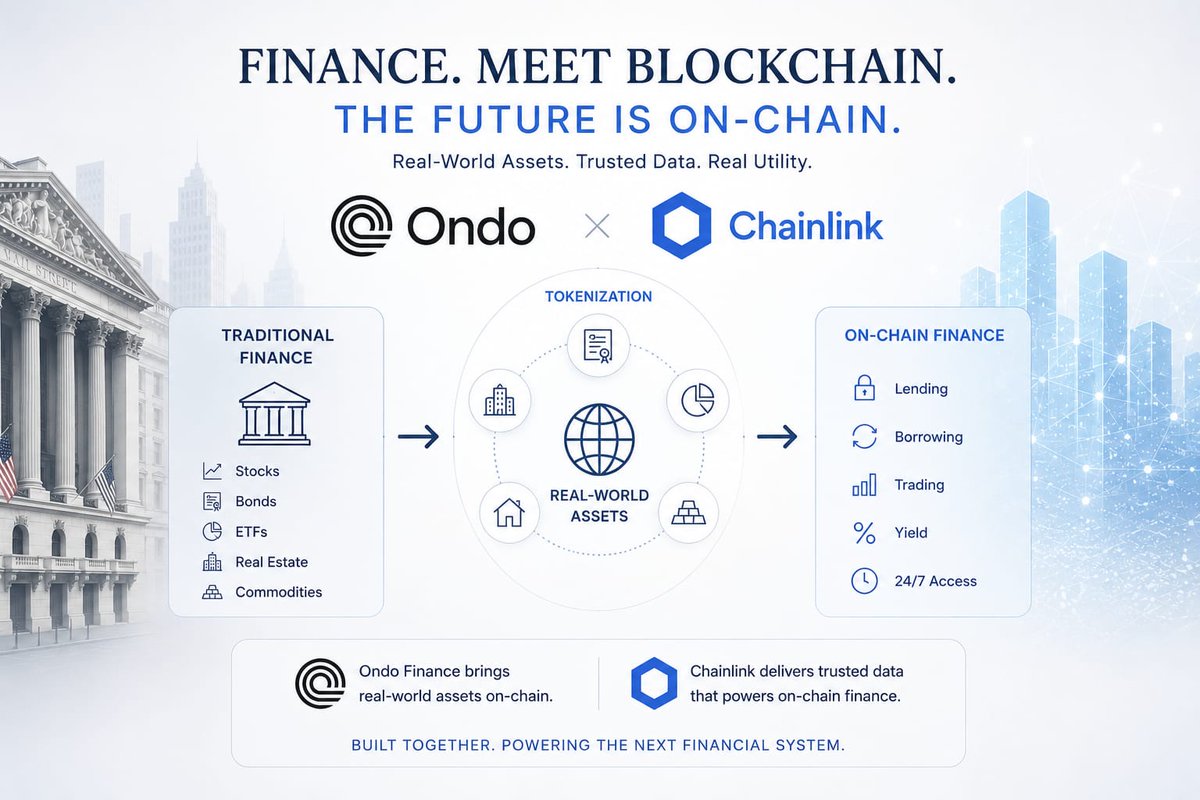 FINANCE. MEET BLOCKCHAIN.
THE FUTURE IS ON-CHAIN.

Real-World Assets. Trusted Data. Real Utility.

Ondo × Chainlink

WALL STREET

TRADITIONAL FINANCE

Stocks
Bonds
ETFs
Real Estate
Commodities

TOKENIZATION

REAL-WORLD ASSETS

ON-CHAIN FINANCE

Lending
Borrowing
Trading
Yield
24/7 Access

Ondo Finance brings real-world assets on-chain.

Chainlink delivers trusted data that powers on-chain finance.

BUILT TOGETHER. POWERING THE NEXT FINANCIAL SYSTEM.